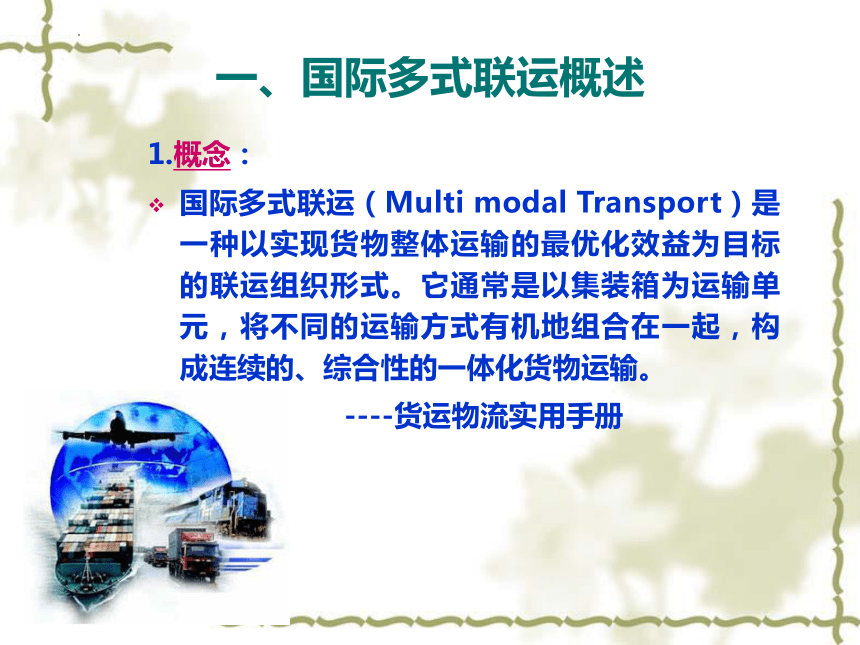 一、国际多式联运概述

1.概念：

❖ 国际多式联运（Multi modal Transport）是一种以实现货物整体运输的最优化效益为目标的联运组织形式。它通常是以集装箱为运输单元，将不同的运输方式有机地组合在一起，构成连续的、综合性的一体化货物运输。

----货运物流实用手册